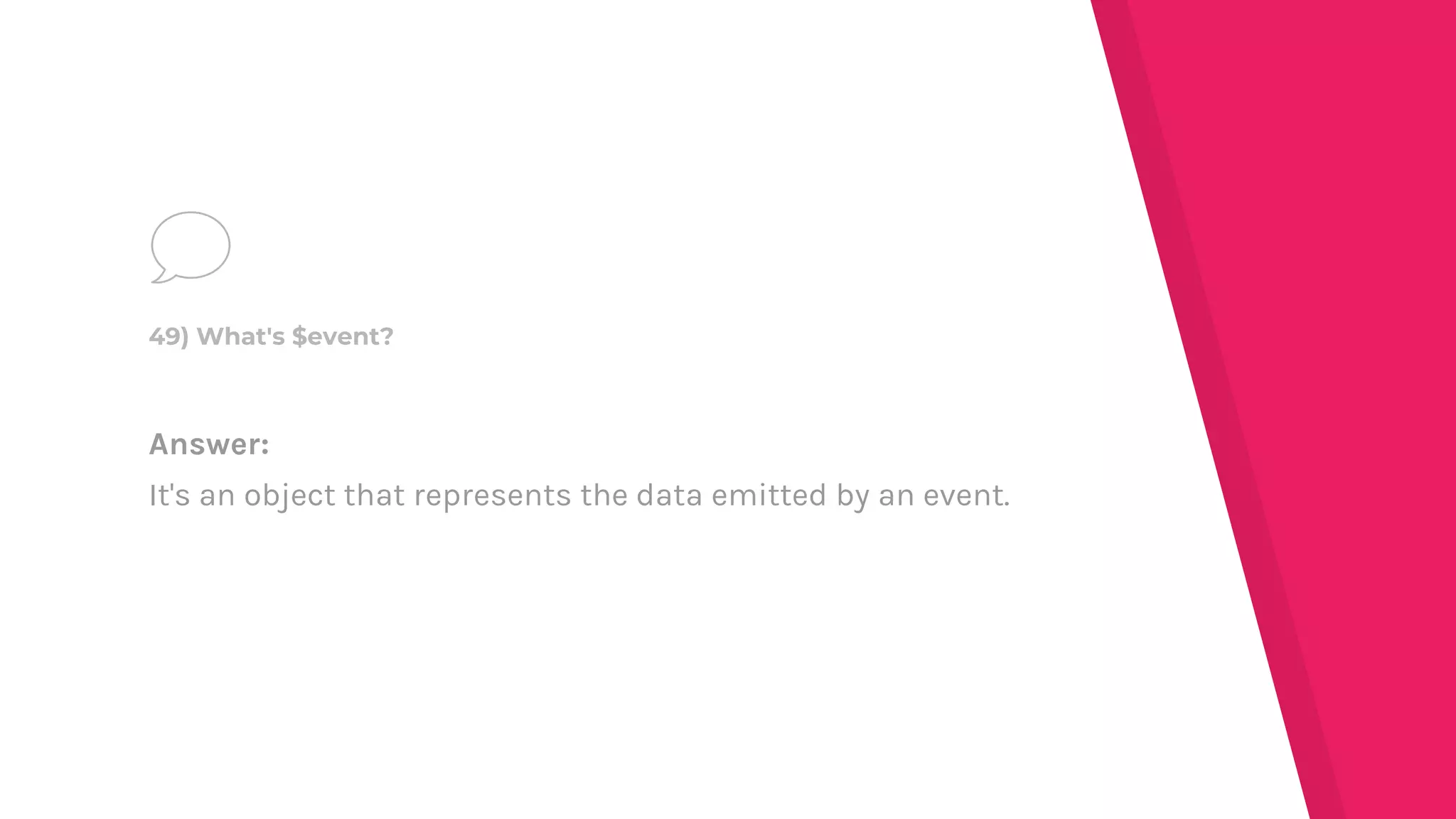 49) What's \$event?

Answer:

It's an object that represents the data emitted by an event.